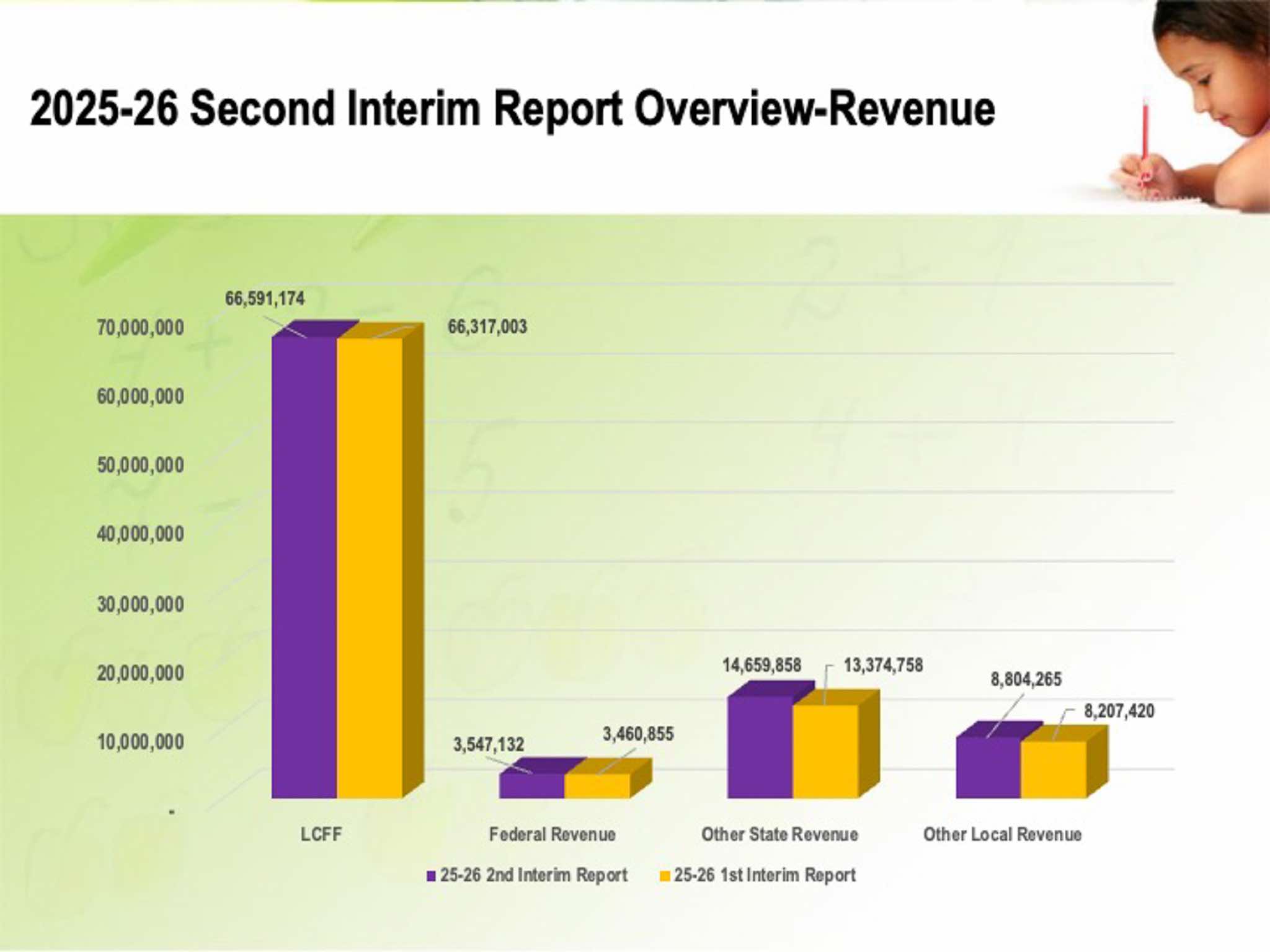 2025-26 Second Interim Report Overview-Revenue

70,000,000
60,000,000
50,000,000
40,000,000
30,000,000
20,000,000
10,000,000
-

66,591,174
66,317,003
3,547,132
3,460,855
14,659,858
13,374,758
8,804,265
8,207,420

LCFF
Federal Revenue
Other State Revenue
Other Local Revenue

25-26 2nd Interim Report
25-26 1st Interim Report